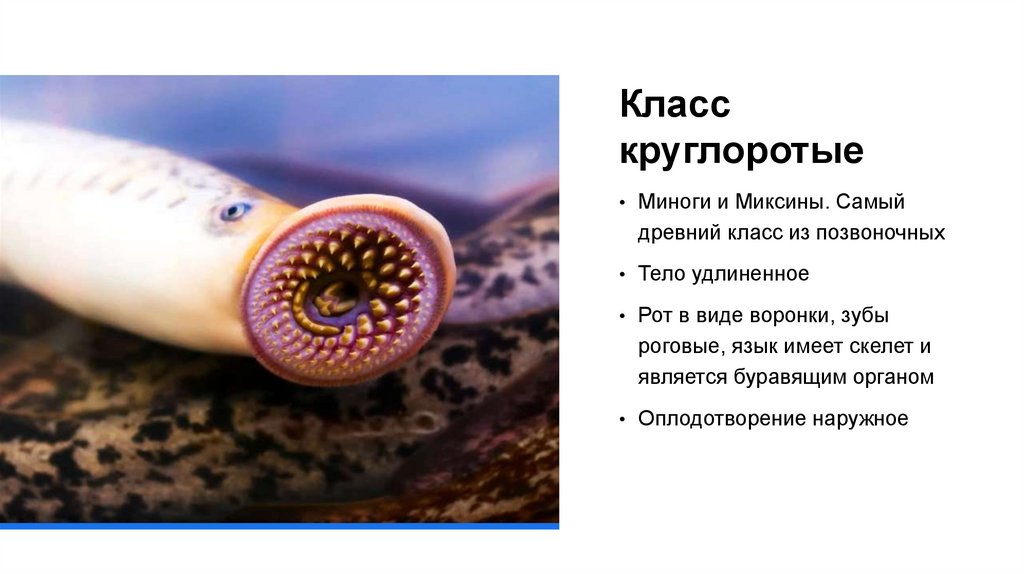 Класс круглоротые

• Миноги и Миксины. Самый древний класс из позвоночных

• Тело удлиненное

• Рот в виде воронки, зубы роговые, язык имеет скелет и является буравящим органом

• Оплодотворение наружное